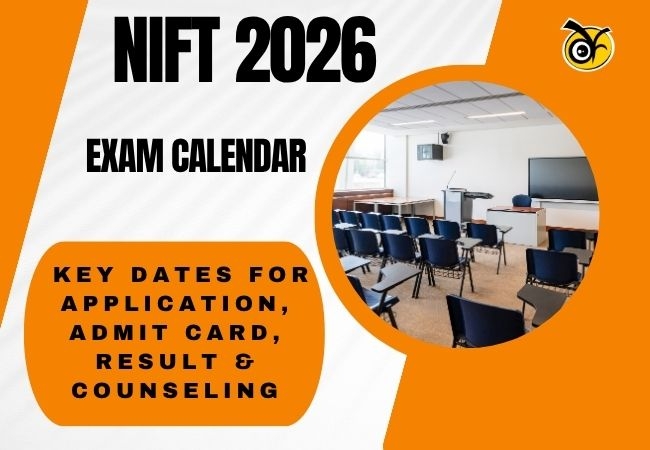 NIFT 2026

EXAM CALENDAR

KEY DATES FOR APPLICATION, ADMIT CARD, RESULT & COUNSELING